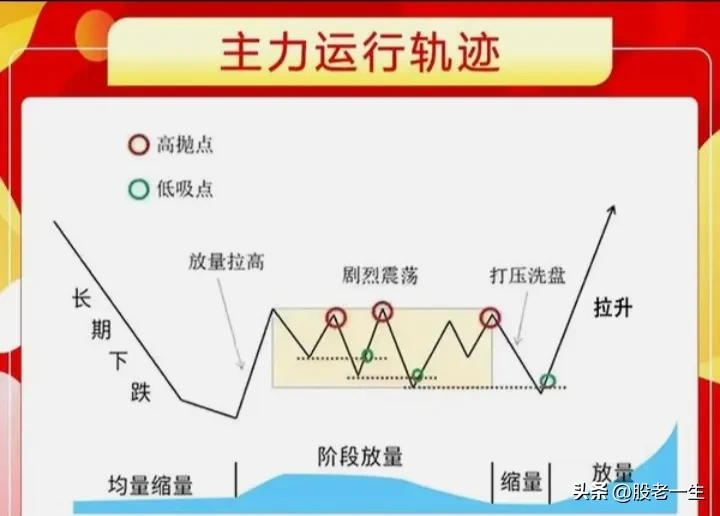 主力运行轨迹

高抛点

低吸点

长期下跌

放量拉高

剧烈震荡

打压洗盘

拉升

均量缩量

阶段放量

缩量

放量

头条 @股老一生